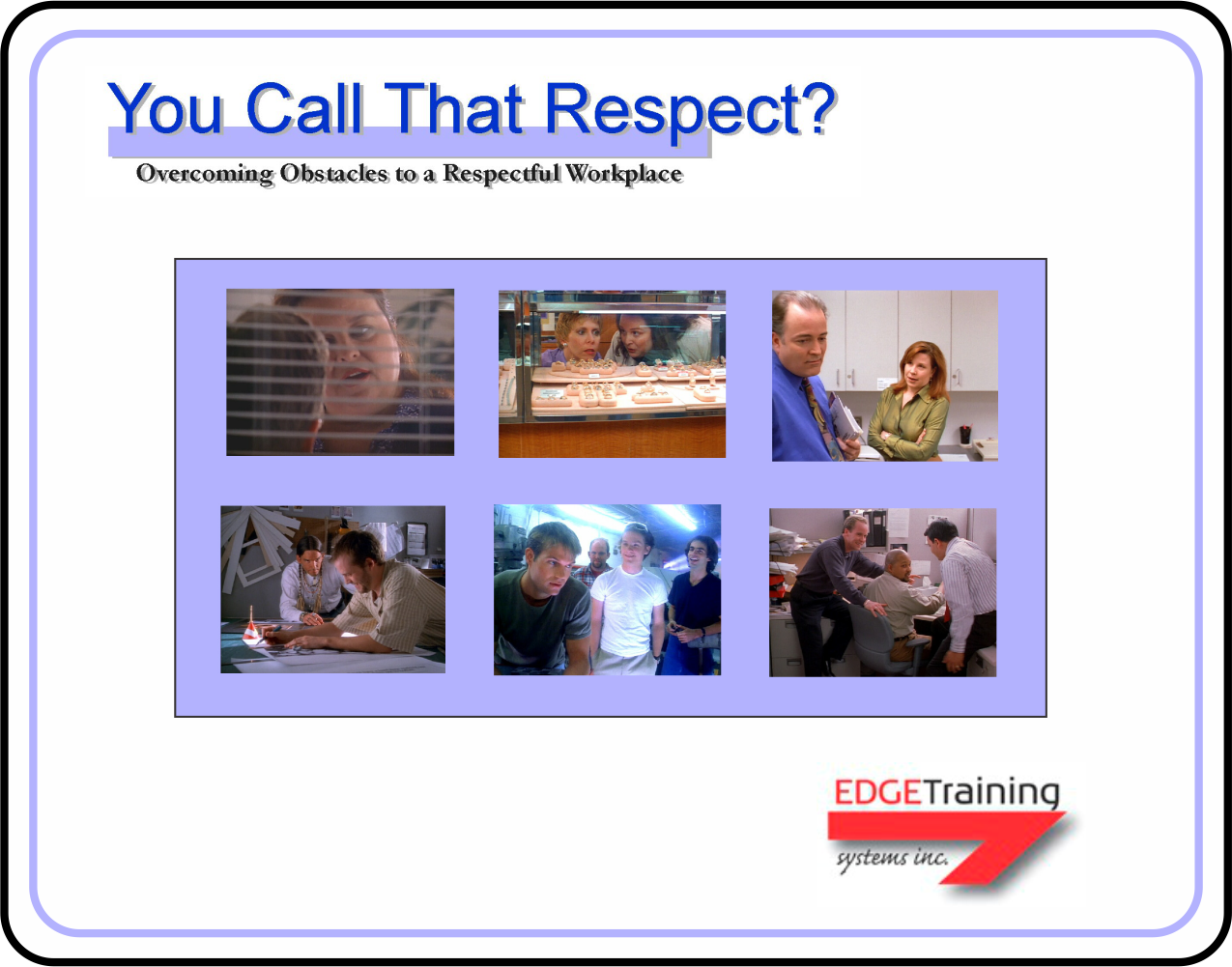 You Call That Respect?
Overcoming Obstacles to a Respectful Workplace

EDGETraining
systems inc.